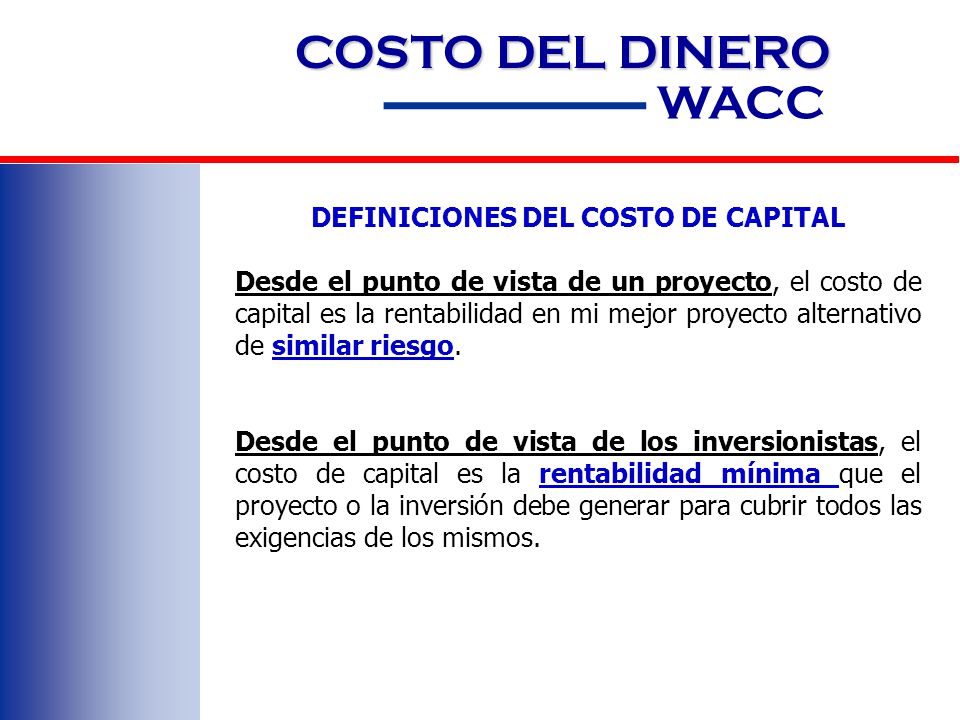 COSTO DEL DINERO
WACC

DEFINICIONES DEL COSTO DE CAPITAL

Desde el punto de vista de un proyecto, el costo de capital es la rentabilidad en mi mejor proyecto alternativo de similar riesgo.

Desde el punto de vista de los inversionistas, el costo de capital es la rentabilidad mínima que el proyecto o la inversión debe generar para cubrir todos las exigencias de los mismos.